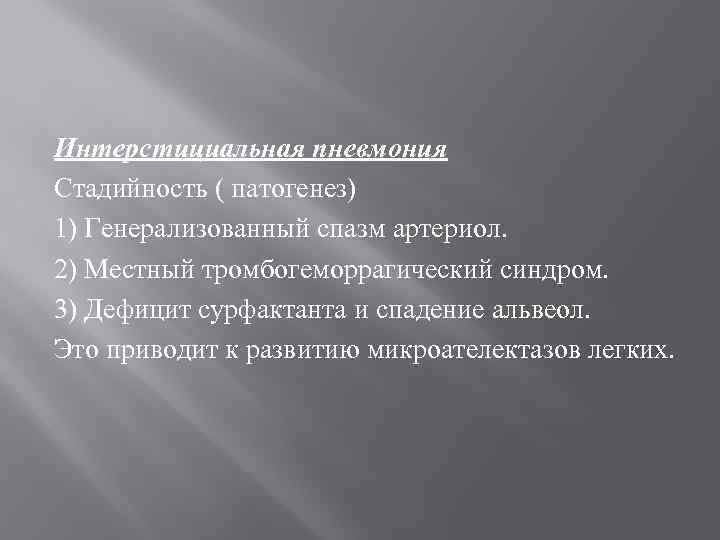 Интерстициальная пневмония

Стадийность ( патогенез)

1) Генерализованный спазм артериол.

2) Местный тромбогеморрагический синдром.

3) Дефицит сурфактанта и спадение альвеол.

Это приводит к развитию микроателектазов легких.